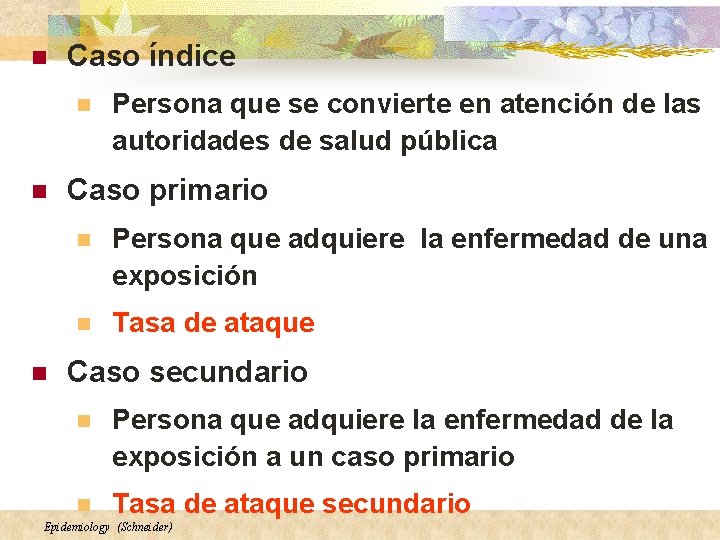 Caso índice

Persona que se convierte en atención de las autoridades de salud pública

Caso primario

Persona que adquiere la enfermedad de una exposición

Tasa de ataque

Caso secundario

Persona que adquiere la enfermedad de la exposición a un caso primario

Tasa de ataque secundario

Epidemiology (Schneider)